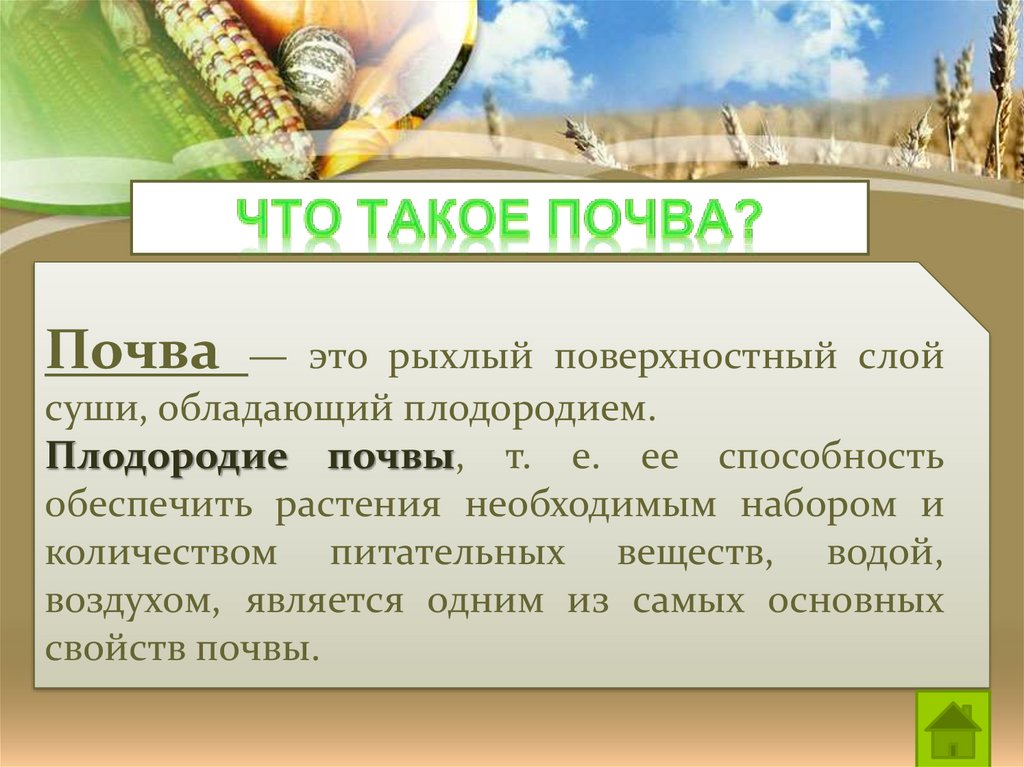 ЧТО ТАКОЕ ПОЧВА?

Почва — это рыхлый поверхностный слой суши, обладающий плодородием.

Плодородие почвы, т. е. ее способность обеспечить растения необходимым набором и количеством питательных веществ, водой, воздухом, является одним из самых основных свойств почвы.